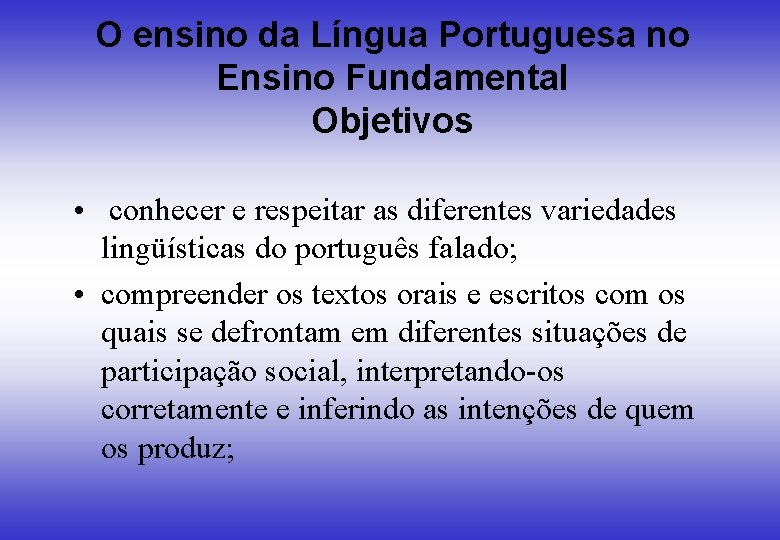 O ensino da Língua Portuguesa no Ensino Fundamental
Objetivos

• conhecer e respeitar as diferentes variedades lingüísticas do português falado;

• compreender os textos orais e escritos com os quais se defrontam em diferentes situações de participação social, interpretando-os corretamente e inferindo as intenções de quem os produz;